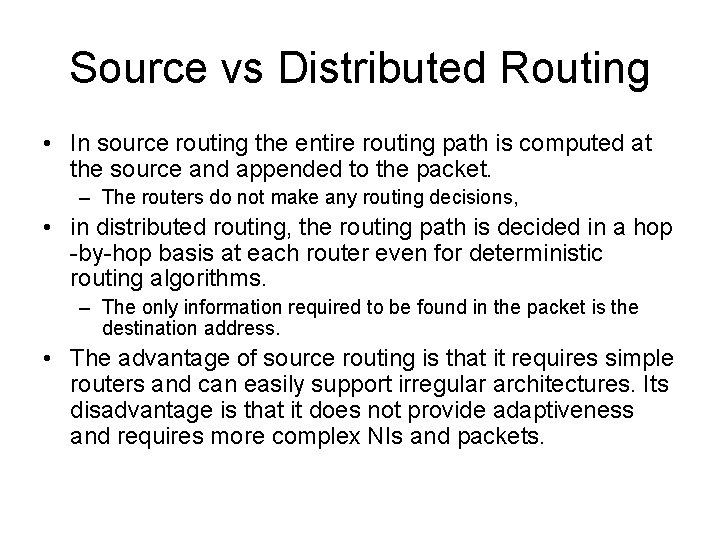 Source vs Distributed Routing

• In source routing the entire routing path is computed at the source and appended to the packet.
  – The routers do not make any routing decisions,
• in distributed routing, the routing path is decided in a hop -by-hop basis at each router even for deterministic routing algorithms.
  – The only information required to be found in the packet is the destination address.
• The advantage of source routing is that it requires simple routers and can easily support irregular architectures. Its disadvantage is that it does not provide adaptiveness and requires more complex NIs and packets.